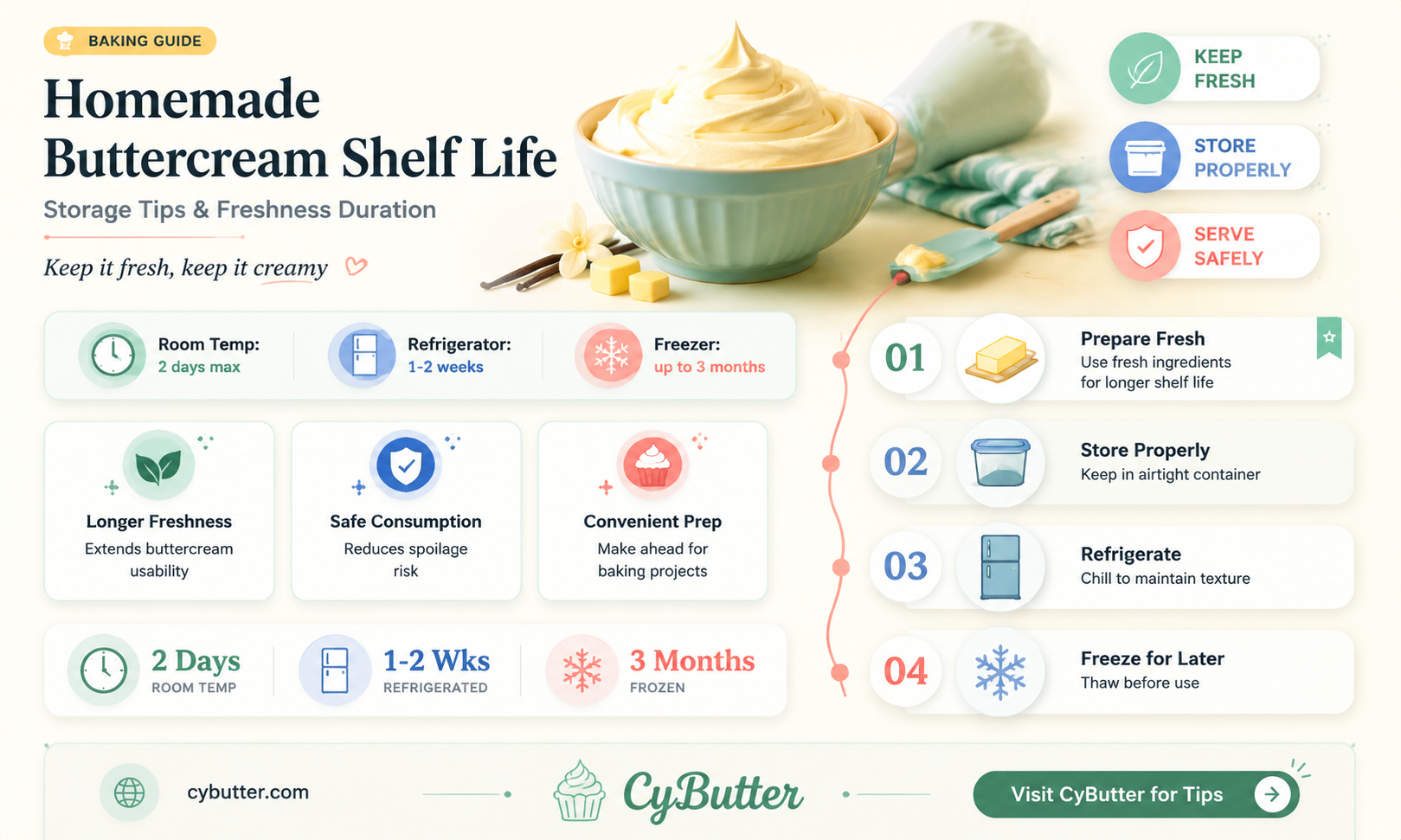 BAKING GUIDE

Homemade Buttercream Shelf Life

Storage Tips & Freshness Duration

Keep it fresh, keep it creamy

KEEP FRESH

STORE PROPERLY

SERVE SAFELY

Room Temp: 2 days max

Refrigerator: 1-2 weeks

Freezer: up to 3 months

Longer Freshness
Extends buttercream usability

Safe Consumption
Reduces spoilage risk

Convenient Prep
Make ahead for baking projects

2 Days
ROOM TEMP

1-2 Wks
REFRIGERATED

3 Months
FROZEN

01
Prepare Fresh
Use fresh ingredients for longer shelf life

02
Store Properly
Keep in airtight container

03
Refrigerate
Chill to maintain texture

04
Freeze for Later
Thaw before use

cybutter.com

CyButter

Visit CyButter for Tips